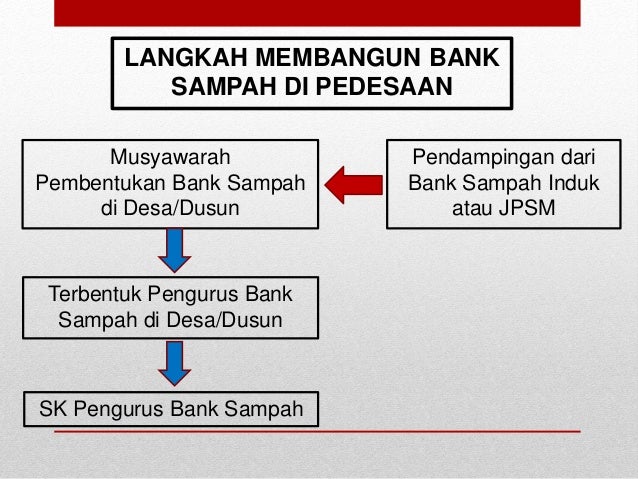 LANGKAH MEMBANGUN BANK SAMPAH DI PEDESAAN

Musyawarah Pembentukan Bank Sampah di Desa/Dusun

Pendampingan dari Bank Sampah Induk atau JPSM

Terbentuk Pengurus Bank Sampah di Desa/Dusun

SK Pengurus Bank Sampah